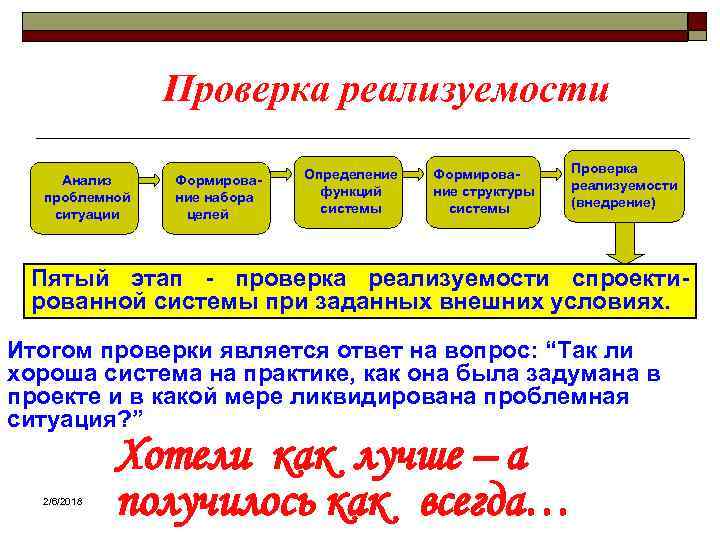 Проверка реализуемости

Анализ проблемной ситуации

Формирование набора целей

Определение функций системы

Формирование структуры системы

Проверка реализуемости (внедрение)

Пятый этап - проверка реализуемости спроектированной системы при заданных внешних условиях.

Итогом проверки является ответ на вопрос: “Так ли хороша система на практике, как она была задумана в проекте и в какой мере ликвидирована проблемная ситуация?”

Хотели как лучше – а получилось как всегда…

2/6/2018